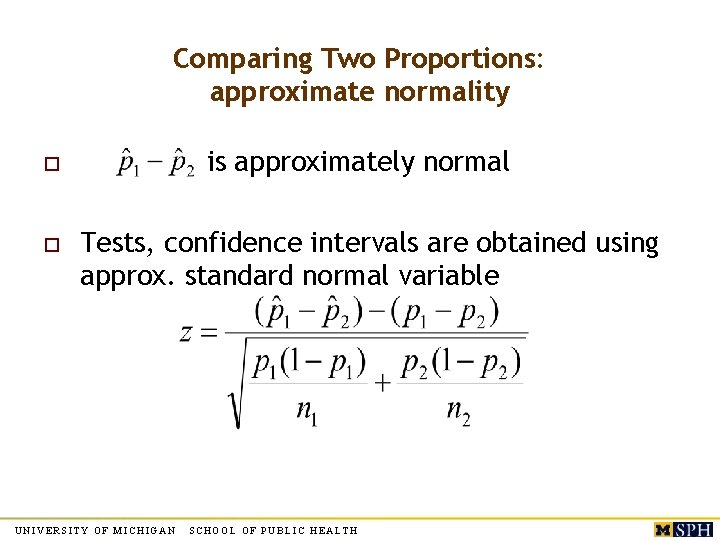 Comparing Two Proportions: approximate normality

$\hat{p}_1 - \hat{p}_2$ is approximately normal

Tests, confidence intervals are obtained using approx. standard normal variable

$z = \frac{(\hat{p}_1 - \hat{p}_2) - (p_1 - p_2)}{\sqrt{\frac{p_1(1-p_1)}{n_1} + \frac{p_2(1-p_2)}{n_2}}}$

UNIVERSITY OF MICHIGAN SCHOOL OF PUBLIC HEALTH

M SPH